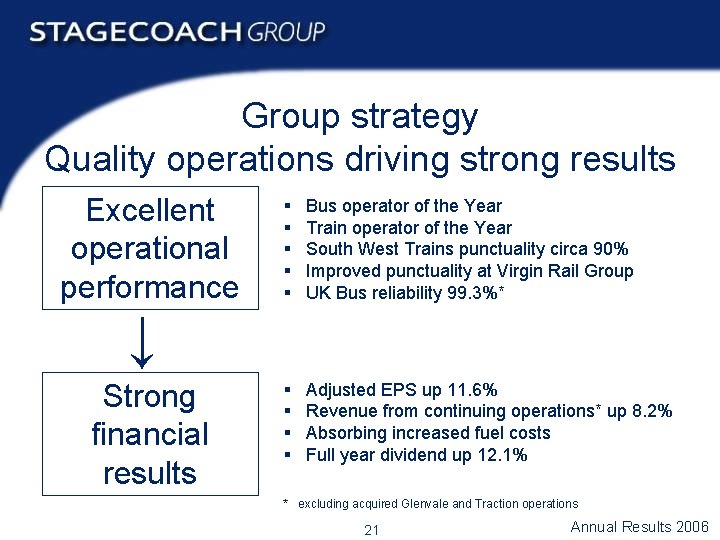 STAGECOACH GROUP

Group strategy
Quality operations driving strong results

Excellent operational performance

▪ Bus operator of the Year
▪ Train operator of the Year
▪ South West Trains punctuality circa 90%
▪ Improved punctuality at Virgin Rail Group
▪ UK Bus reliability 99.3%*

Strong financial results

▪ Adjusted EPS up 11.6%
▪ Revenue from continuing operations* up 8.2%
▪ Absorbing increased fuel costs
▪ Full year dividend up 12.1%

* excluding acquired Glenvale and Traction operations

21

Annual Results 2006